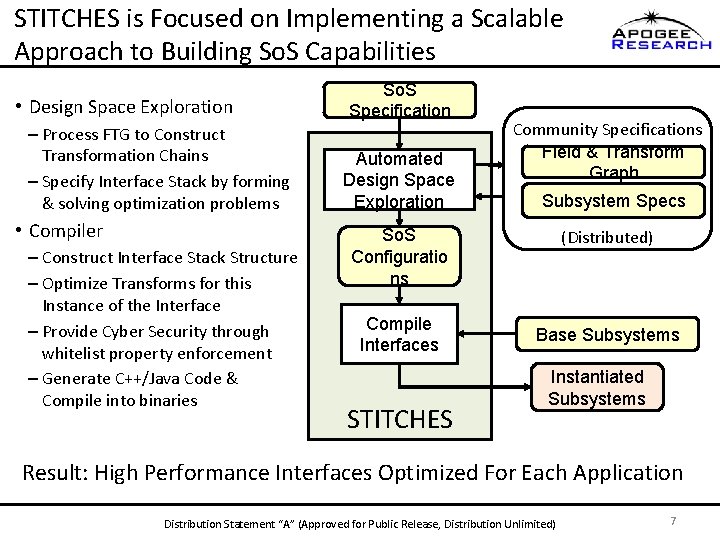 STITCHES is Focused on Implementing a Scalable Approach to Building SoS Capabilities

APOGEE RESEARCH

• Design Space Exploration
– Process FTG to Construct Transformation Chains
– Specify Interface Stack by forming & solving optimization problems
• Compiler
– Construct Interface Stack Structure
– Optimize Transforms for this Instance of the Interface
– Provide Cyber Security through whitelist property enforcement
– Generate C++/Java Code & Compile into binaries

SoS Specification

Automated Design Space Exploration

SoS Configurations

Compile Interfaces

STITCHES

Community Specifications

Field & Transform Graph

Subsystem Specs

(Distributed)

Base Subsystems

Instantiated Subsystems

Result: High Performance Interfaces Optimized For Each Application

Distribution Statement "A" (Approved for Public Release, Distribution Unlimited)

7